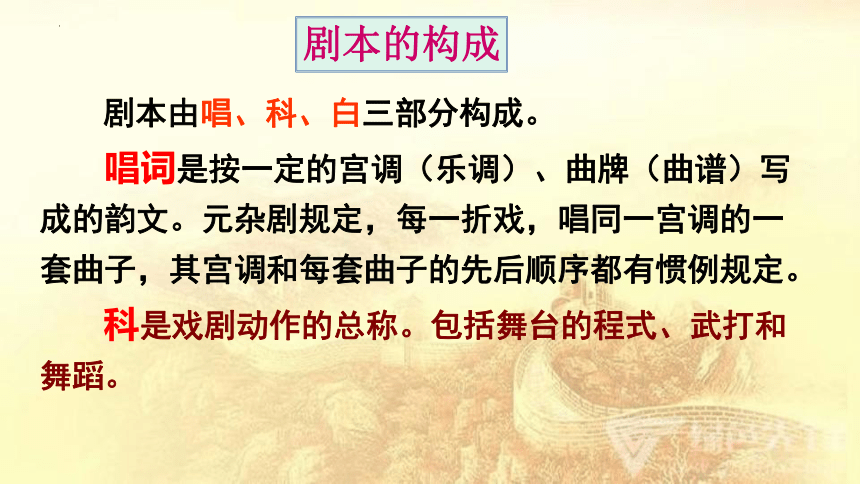 剧本的构成

剧本由唱、科、白三部分构成。

唱词是按一定的宫调（乐调）、曲牌（曲谱）写成的韵文。元杂剧规定，每一折戏，唱同一宫调的一套曲子，其宫调和每套曲子的先后顺序都有惯例规定。

科是戏剧动作的总称。包括舞台的程式、武打和舞蹈。